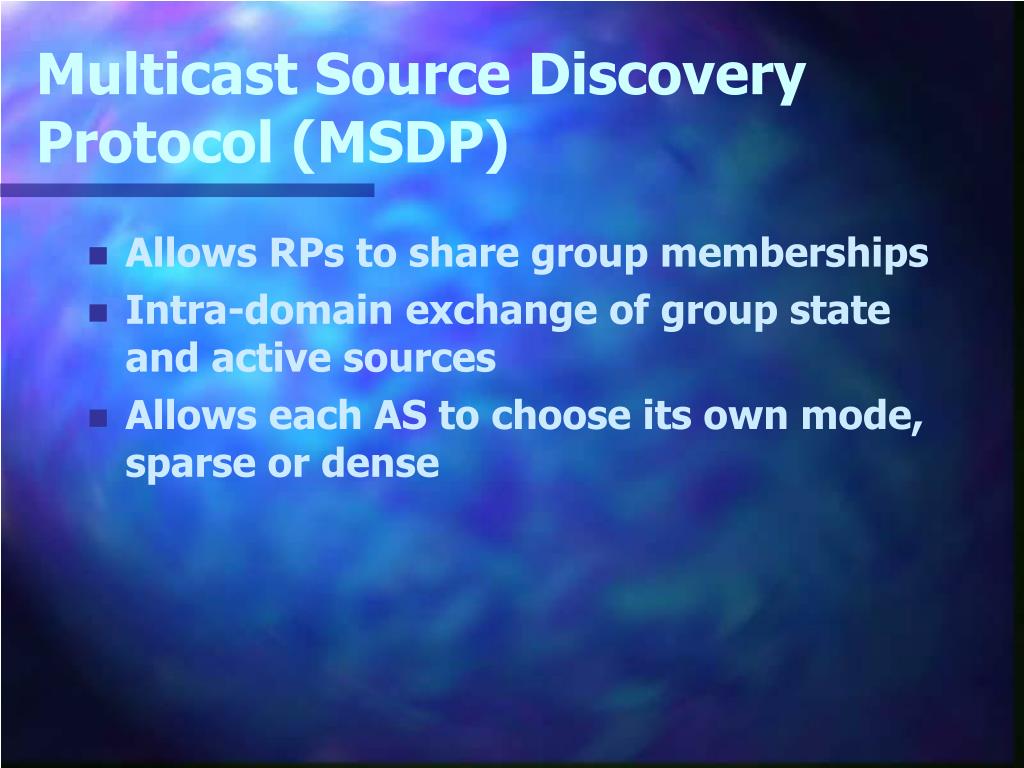 Multicast Source Discovery Protocol (MSDP)

- Allows RPs to share group memberships
- Intra-domain exchange of group state and active sources
- Allows each AS to choose its own mode, sparse or dense